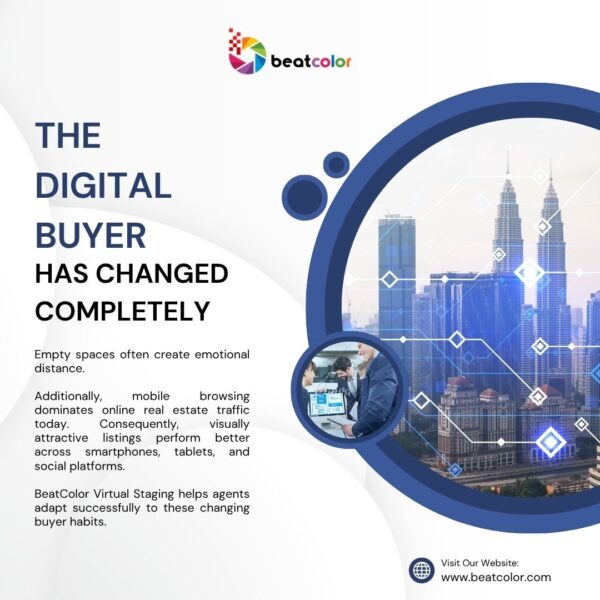 beatcolor

THE DIGITAL BUYER HAS CHANGED COMPLETELY

Empty spaces often create emotional distance.

Additionally, mobile browsing dominates online real estate traffic today. Consequently, visually attractive listings perform better across smartphones, tablets, and social platforms.

BeatColor Virtual Staging helps agents adapt successfully to these changing buyer habits.

Visit Our Website:
www.beatcolor.com